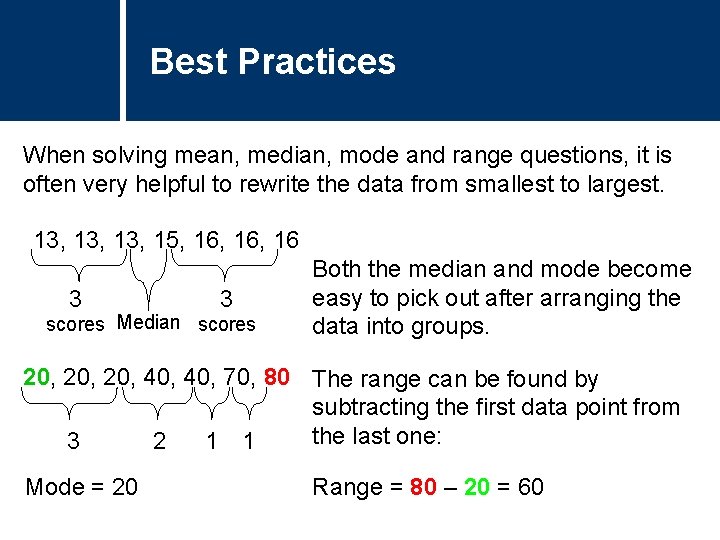 Best Practices

When solving mean, median, mode and range questions, it is often very helpful to rewrite the data from smallest to largest.

13, 13, 13, 15, 16, 16, 16

3 scores Median 3 scores

Both the median and mode become easy to pick out after arranging the data into groups.

20, 20, 20, 40, 40, 70, 80

3 2 1 1

The range can be found by subtracting the first data point from the last one:

Mode = 20

Range = 80 – 20 = 60